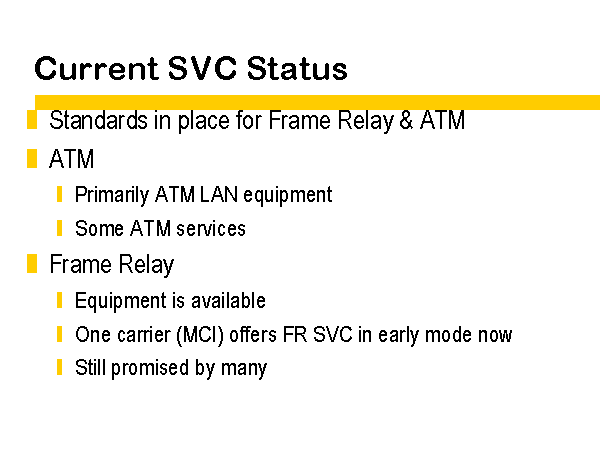 Current SVC Status

Standards in place for Frame Relay & ATM

ATM

Primarily ATM LAN equipment

Some ATM services

Frame Relay

Equipment is available

One carrier (MCI) offers FR SVC in early mode now

Still promised by many